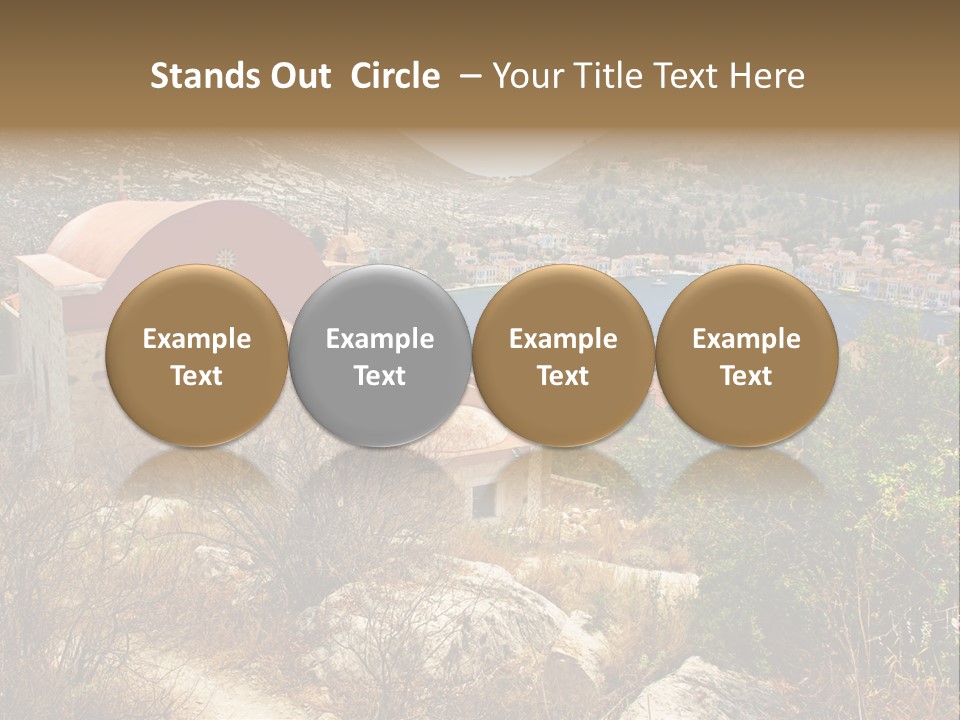 Stands Out Circle – Your Title Text Here

Example Text

Example Text

Example Text

Example Text